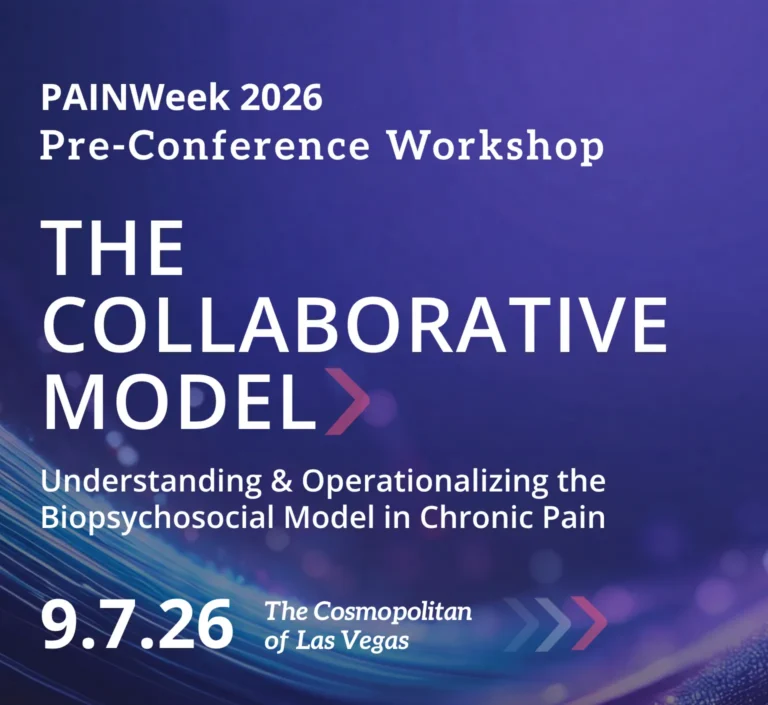 PAINWeek 2026
Pre-Conference Workshop

THE COLLABORATIVE MODEL

Understanding & Operationalizing the Biopsychosocial Model in Chronic Pain

9.7.26 The Cosmopolitan of Las Vegas